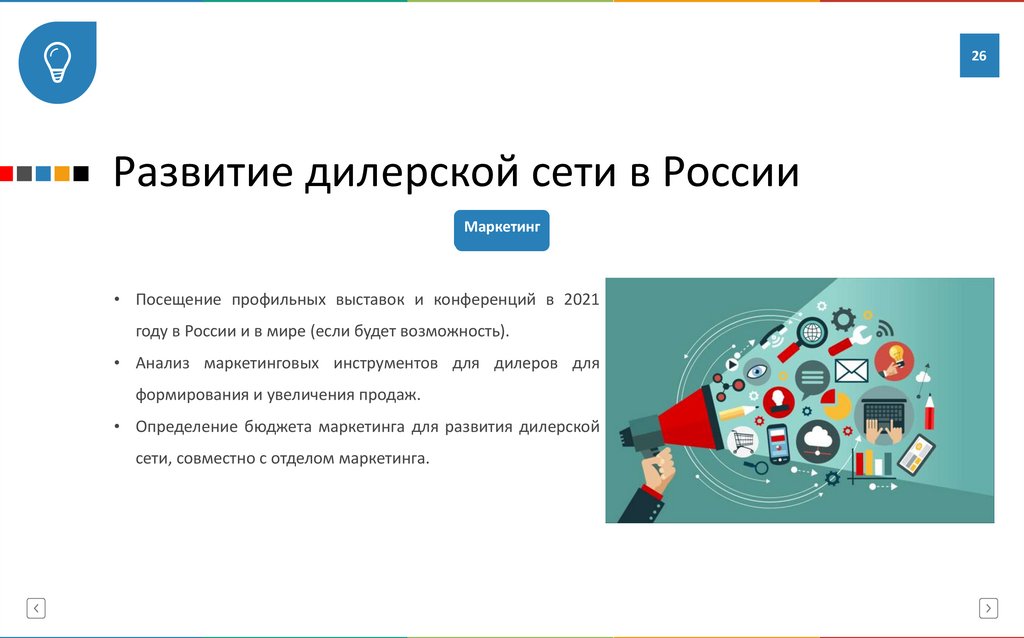 26

Развитие дилерской сети в России

Маркетинг

• Посещение профильных выставок и конференций в 2021 году в России и в мире (если будет возможность).

• Анализ маркетинговых инструментов для дилеров для формирования и увеличения продаж.

• Определение бюджета маркетинга для развития дилерской сети, совместно с отделом маркетинга.